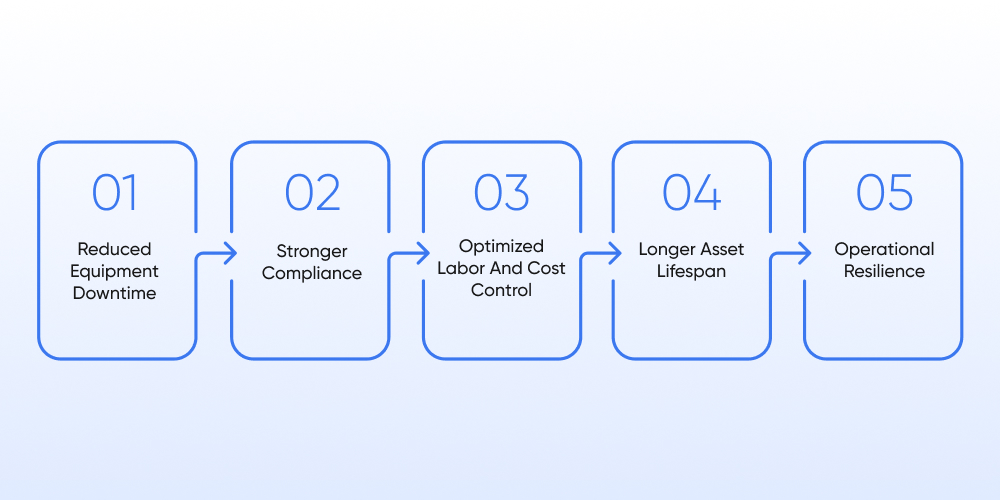 01
Reduced Equipment Downtime

02
Stronger Compliance

03
Optimized Labor And Cost Control

04
Longer Asset Lifespan

05
Operational Resilience